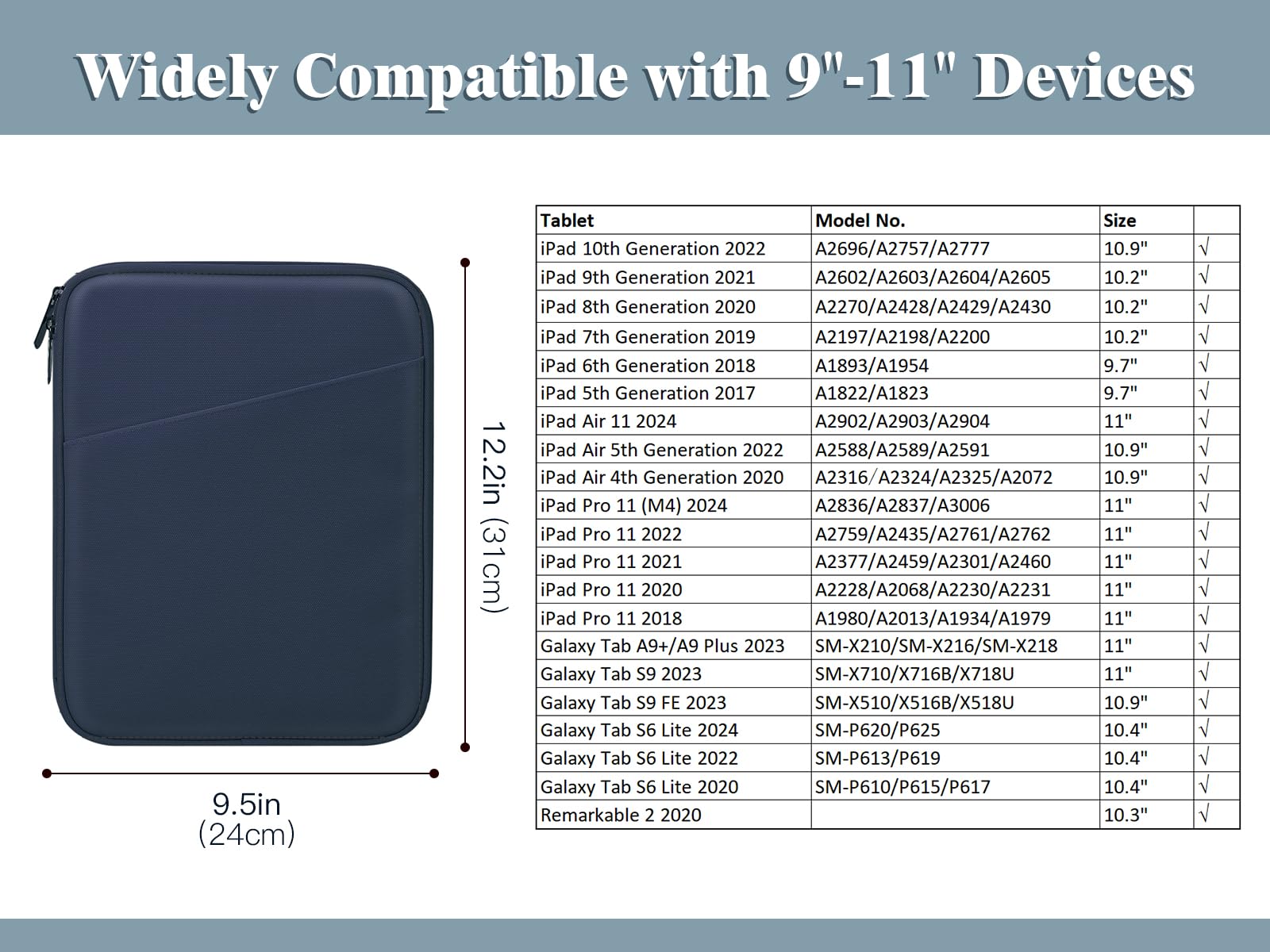 Widely Compatible with 9"-11" Devices

12.2in (31cm)

9.5in
(24cm)

| Tablet | Model No. | Size | |
|---|---|---|---|
| iPad 10th Generation 2022 | A2696/A2757/A2777 | 10.9" | √ |
| iPad 9th Generation 2021 | A2602/A2603/A2604/A2605 | 10.2" | √ |
| iPad 8th Generation 2020 | A2270/A2428/A2429/A2430 | 10.2" | √ |
| iPad 7th Generation 2019 | A2197/A2198/A2200 | 10.2" | √ |
| iPad 6th Generation 2018 | A1893/A1954 | 9.7" | √ |
| iPad 5th Generation 2017 | A1822/A1823 | 9.7" | √ |
| iPad Air 11 2024 | A2902/A2903/A2904 | 11" | √ |
| iPad Air 5th Generation 2022 | A2588/A2589/A2591 | 10.9" | √ |
| iPad Air 4th Generation 2020 | A2316/A2324/A2325/A2072 | 10.9" | √ |
| iPad Pro 11 (M4) 2024 | A2836/A2837/A3006 | 11" | √ |
| iPad Pro 11 2022 | A2759/A2435/A2761/A2762 | 11" | √ |
| iPad Pro 11 2021 | A2377/A2459/A2301/A2460 | 11" | √ |
| iPad Pro 11 2020 | A2228/A2068/A2230/A2231 | 11" | √ |
| iPad Pro 11 2018 | A1980/A2013/A1934/A1979 | 11" | √ |
| Galaxy Tab A9+/A9 Plus 2023 | SM-X210/SM-X216/SM-X218 | 11" | √ |
| Galaxy Tab S9 2023 | SM-X710/X716B/X718U | 11" | √ |
| Galaxy Tab S9 FE 2023 | SM-X510/X516B/X518U | 10.9" | √ |
| Galaxy Tab S6 Lite 2024 | SM-P620/P625 | 10.4" | √ |
| Galaxy Tab S6 Lite 2022 | SM-P613/P619 | 10.4" | √ |
| Galaxy Tab S6 Lite 2020 | SM-P610/P615/P617 | 10.4" | √ |
| Remarkable 2 2020 | | 10.3" | √ |